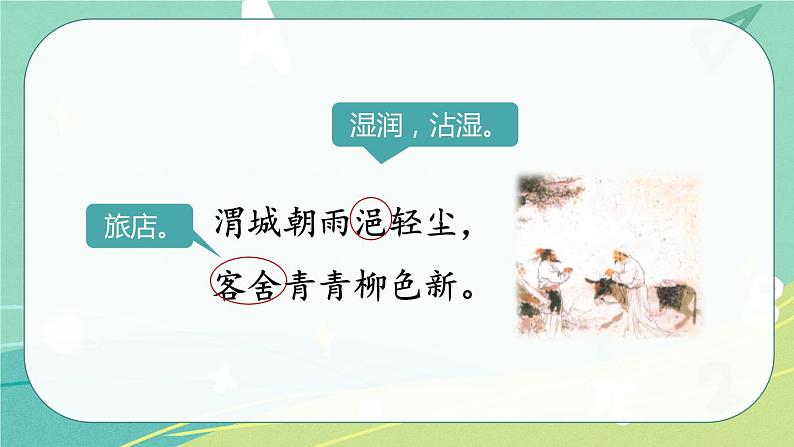 湿润，沾湿。

旅店。

渭城朝雨浥轻尘，
客舍青青柳色新。